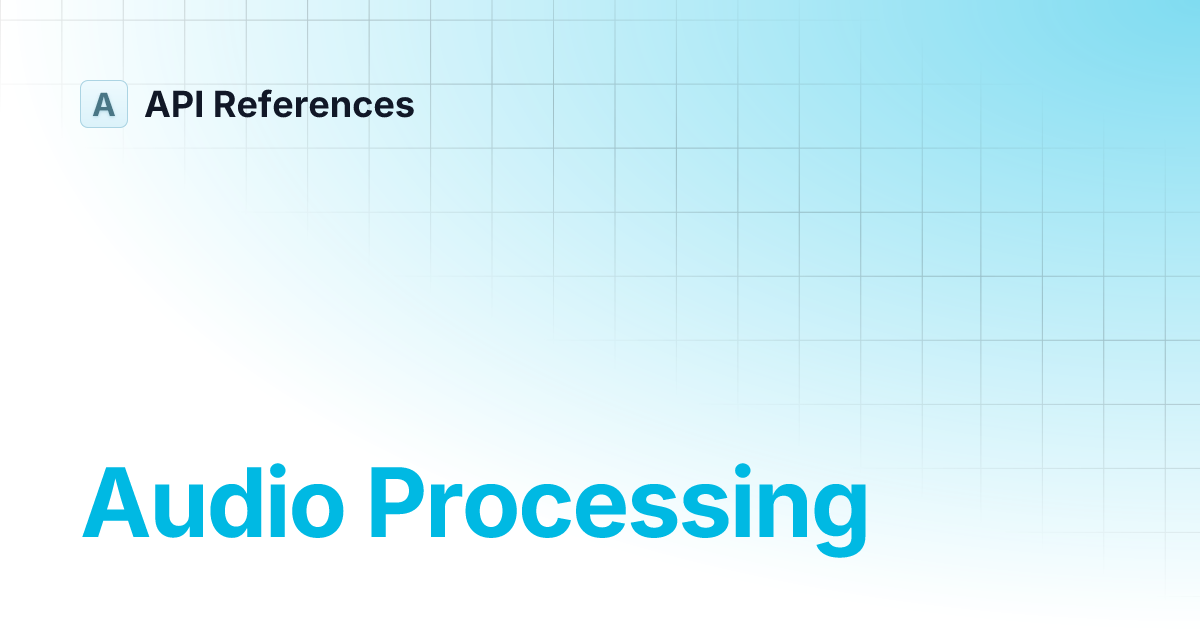 A API References

Audio Processing